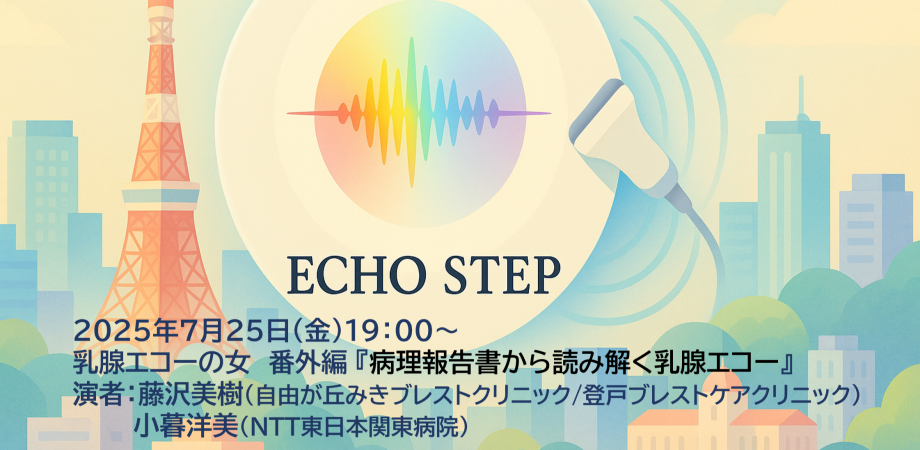 ECHO STEP

2025年7月25日(金)19:00～
乳腺エコーの女　番外編『病理報告書から読み解く乳腺エコー』
演者：藤沢美樹(自由が丘みきブレストクリニック/登戸ブレストケアクリニック)
小暮洋美(NTT東日本関東病院)